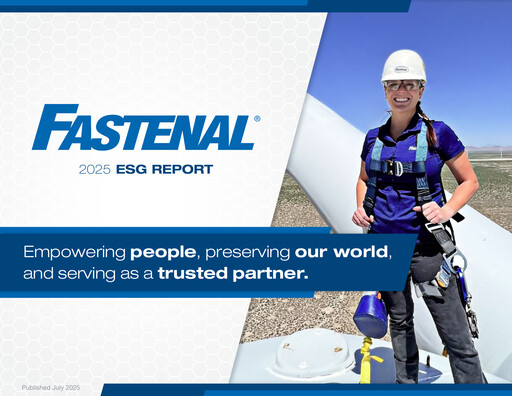 FASTENAL®

2025 ESG REPORT

Empowering people, preserving our world, and serving as a trusted partner.

Published July 2025